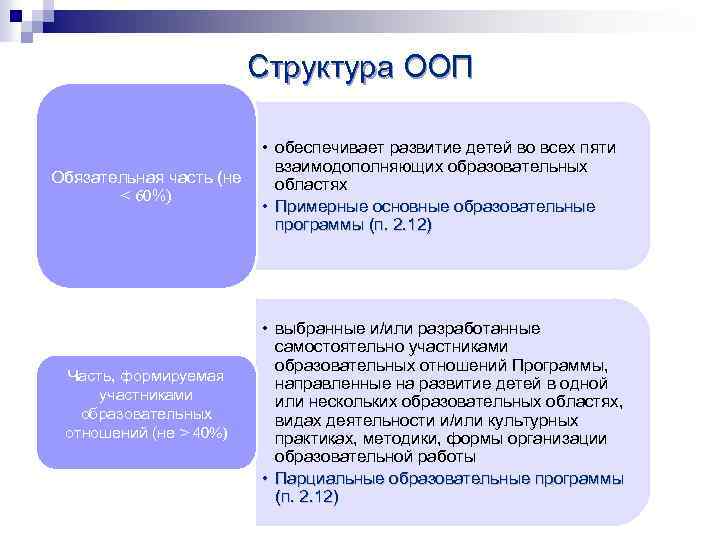 Структура ООП

Обязательная часть (не < 60%)

• обеспечивает развитие детей во всех пяти взаимодополняющих образовательных областях
• Примерные основные образовательные программы (п. 2.12)

Часть, формируемая участниками образовательных отношений (не > 40%)

• выбранные и/или разработанные самостоятельно участниками образовательных отношений Программы, направленные на развитие детей в одной или нескольких образовательных областях, видах деятельности и/или культурных практиках, методики, формы организации образовательной работы
• Парциальные образовательные программы (п. 2.12)